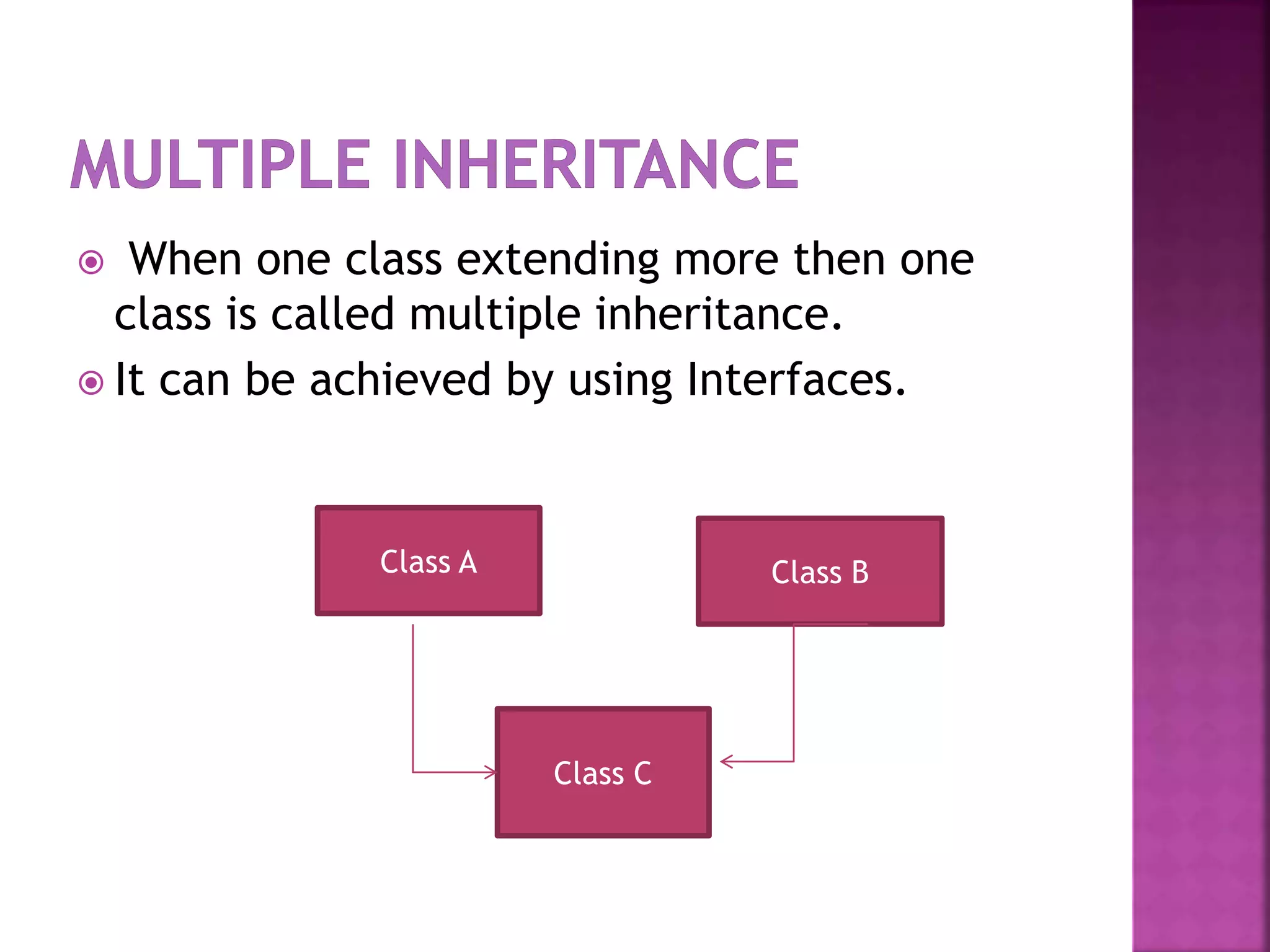 MULTIPLE INHERITANCE

When one class extending more then one class is called multiple inheritance.

It can be achieved by using Interfaces.

Class A

Class B

Class C